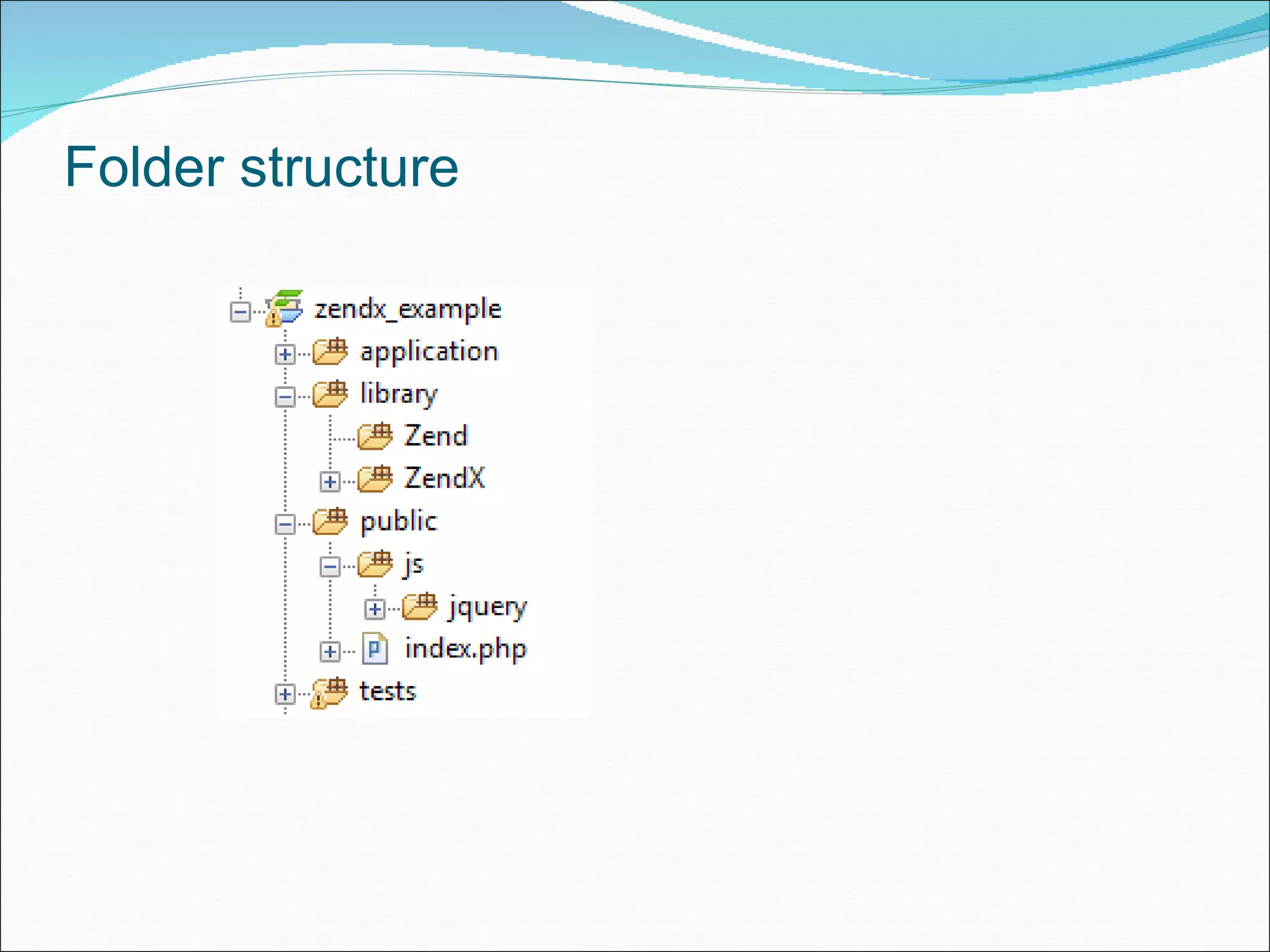 Folder structure

zendx_example
application
library
Zend
ZendX
public
js
jquery
index.php
tests